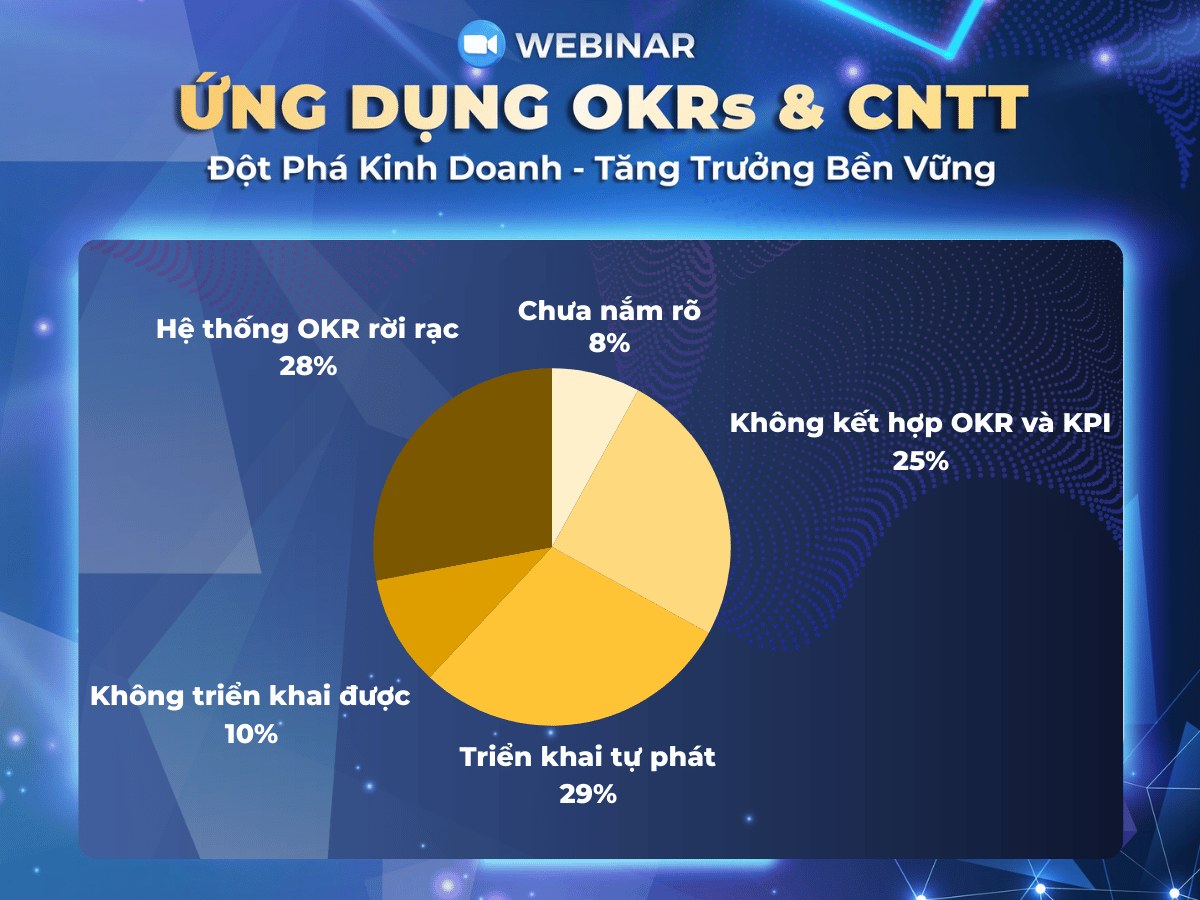 WEBINAR

ỨNG DỤNG OKRs & CNTT

Đột Phá Kinh Doanh - Tăng Trưởng Bền Vững

Hệ thống OKR rời rạc
28%

Chưa nắm rõ
8%

Không kết hợp OKR và KPI
25%

Không triển khai được
10%

Triển khai tự phát
29%